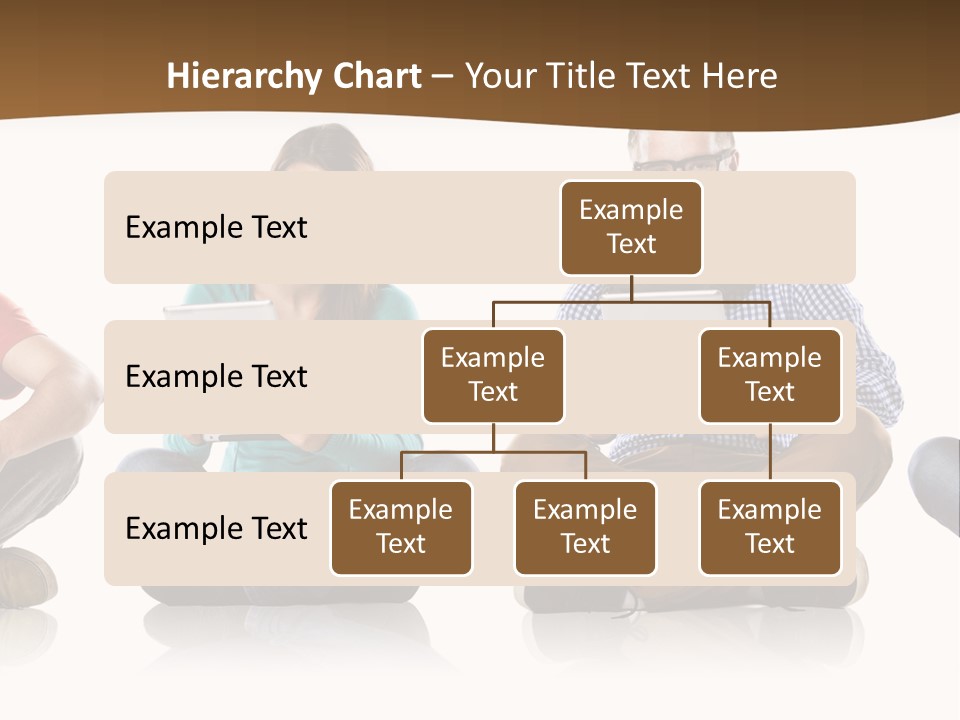 Hierarchy Chart – Your Title Text Here

Example Text

Example Text

Example Text

Example Text

Example Text

Example Text

Example Text

Example Text

Example Text